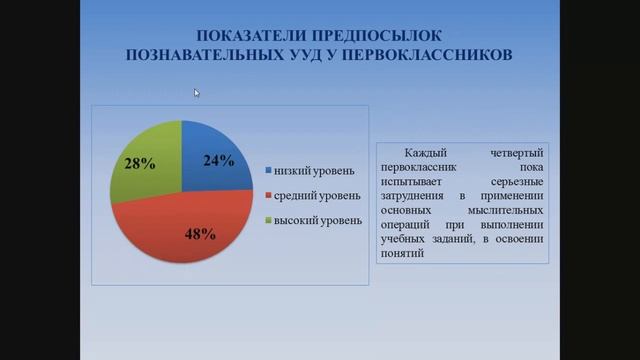 ПОКАЗАТЕЛИ ПРЕДПОСЫЛОК ПОЗНАВАТЕЛЬНЫХ УУД У ПЕРВОКЛАССНИКОВ

28%

24%

48%

низкий уровень

средний уровень

высокий уровень

Каждый четвертый первоклассник пока испытывает серьезные затруднения в применении основных мыслительных операций при выполнении учебных заданий, в освоении понятий